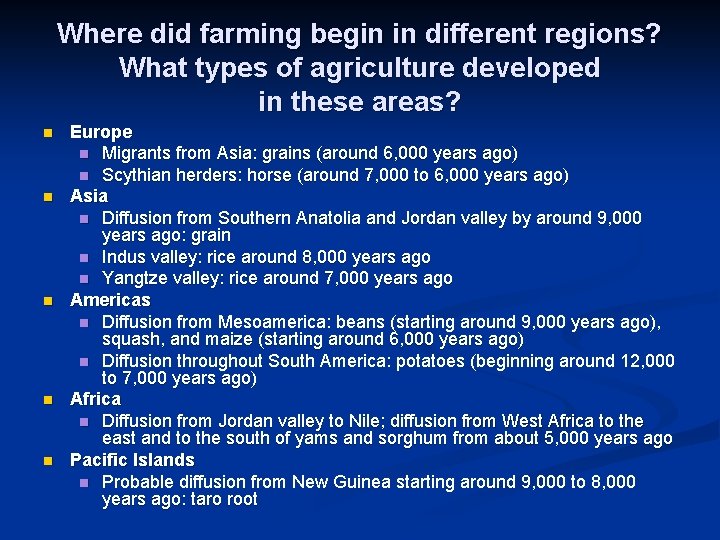 Where did farming begin in different regions? What types of agriculture developed in these areas?

- Europe
  - Migrants from Asia: grains (around 6,000 years ago)
  - Scythian herders: horse (around 7,000 to 6,000 years ago)
- Asia
  - Diffusion from Southern Anatolia and Jordan valley by around 9,000 years ago: grain
  - Indus valley: rice around 8,000 years ago
  - Yangtze valley: rice around 7,000 years ago
- Americas
  - Diffusion from Mesoamerica: beans (starting around 9,000 years ago), squash, and maize (starting around 6,000 years ago)
  - Diffusion throughout South America: potatoes (beginning around 12,000 to 7,000 years ago)
- Africa
  - Diffusion from Jordan valley to Nile; diffusion from West Africa to the east and to the south of yams and sorghum from about 5,000 years ago
- Pacific Islands
  - Probable diffusion from New Guinea starting around 9,000 to 8,000 years ago: taro root